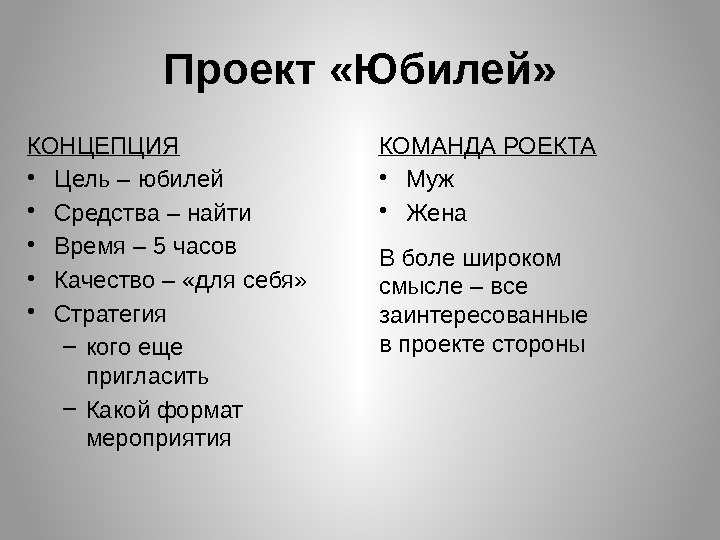 Проект «Юбилей»

КОНЦЕПЦИЯ
• Цель – юбилей
• Средства – найти
• Время – 5 часов
• Качество – «для себя»
• Стратегия
– кого еще пригласить
– Какой формат мероприятия

КОМАНДА РОЕКТА
• Муж
• Жена

В боле широком смысле – все заинтересованные в проекте стороны